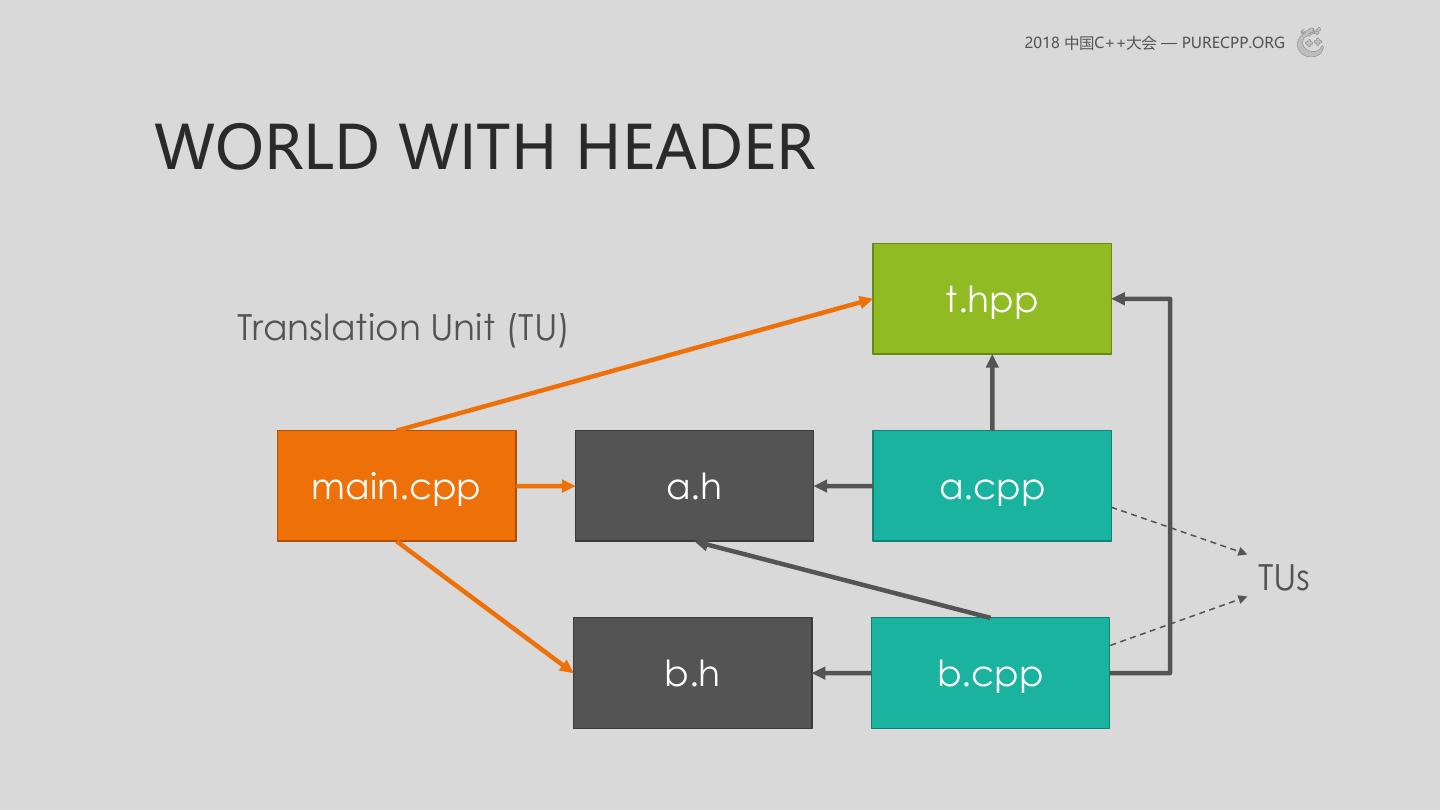 2018 中国C++大会 — PURECPP.ORG

WORLD WITH HEADER

Translation Unit (TU)

t.hpp

main.cpp

a.h

a.cpp

TUs

b.h

b.cpp